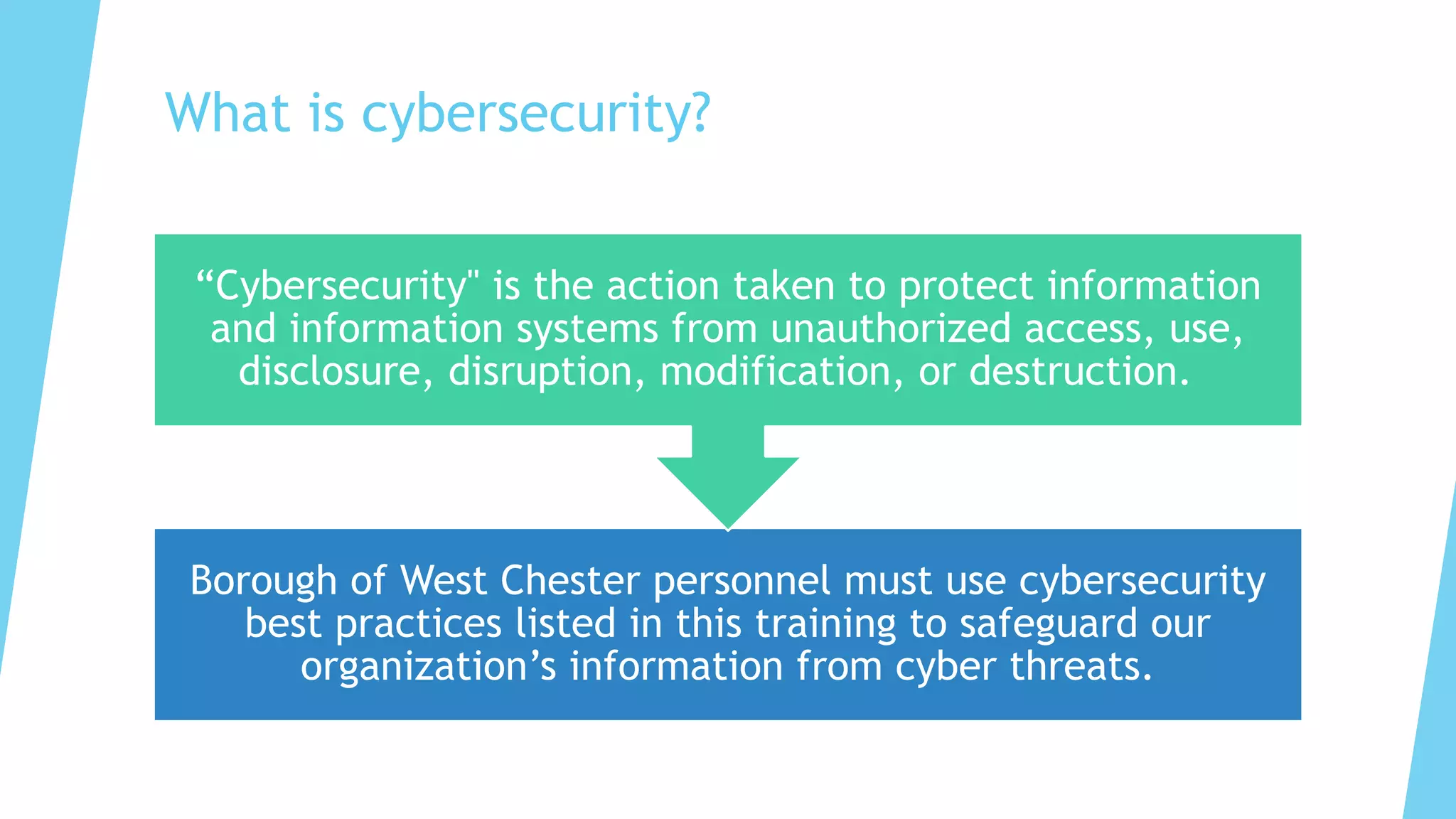 What is cybersecurity?

“Cybersecurity" is the action taken to protect information and information systems from unauthorized access, use, disclosure, disruption, modification, or destruction.

Borough of West Chester personnel must use cybersecurity best practices listed in this training to safeguard our organization’s information from cyber threats.